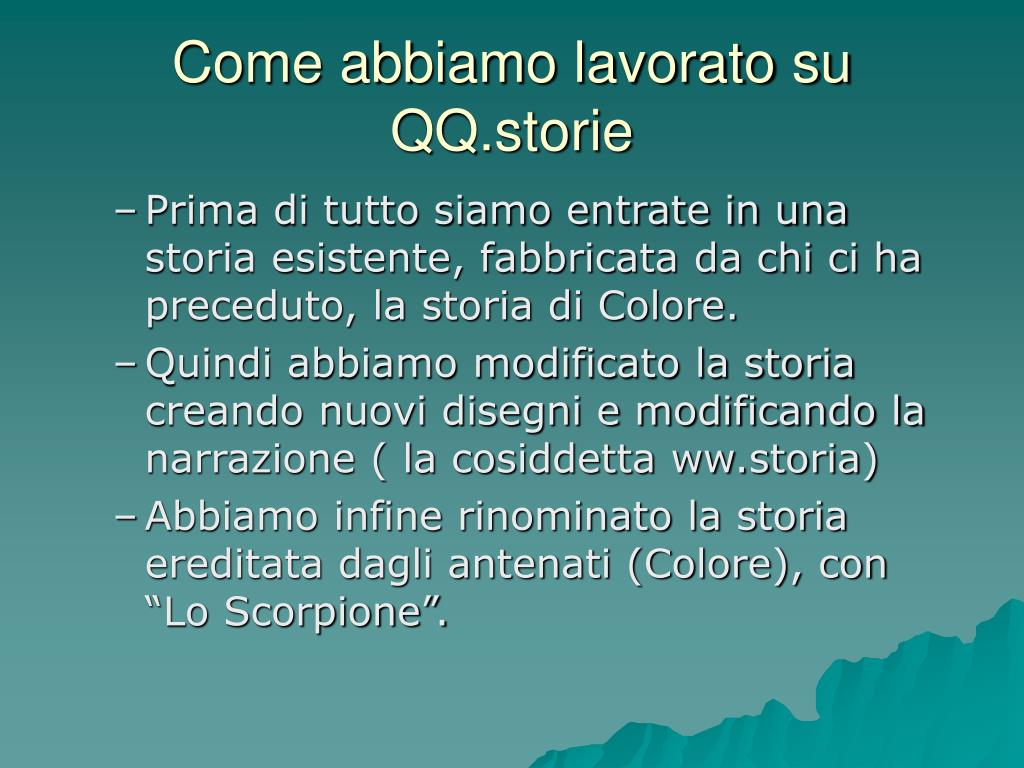 Come abbiamo lavorato su QQ.storie

– Prima di tutto siamo entrate in una storia esistente, fabbricata da chi ci ha preceduto, la storia di Colore.

– Quindi abbiamo modificato la storia creando nuovi disegni e modificando la narrazione ( la cosiddetta ww.storia)

– Abbiamo infine rinominato la storia ereditata dagli antenati (Colore), con “Lo Scorpione”.